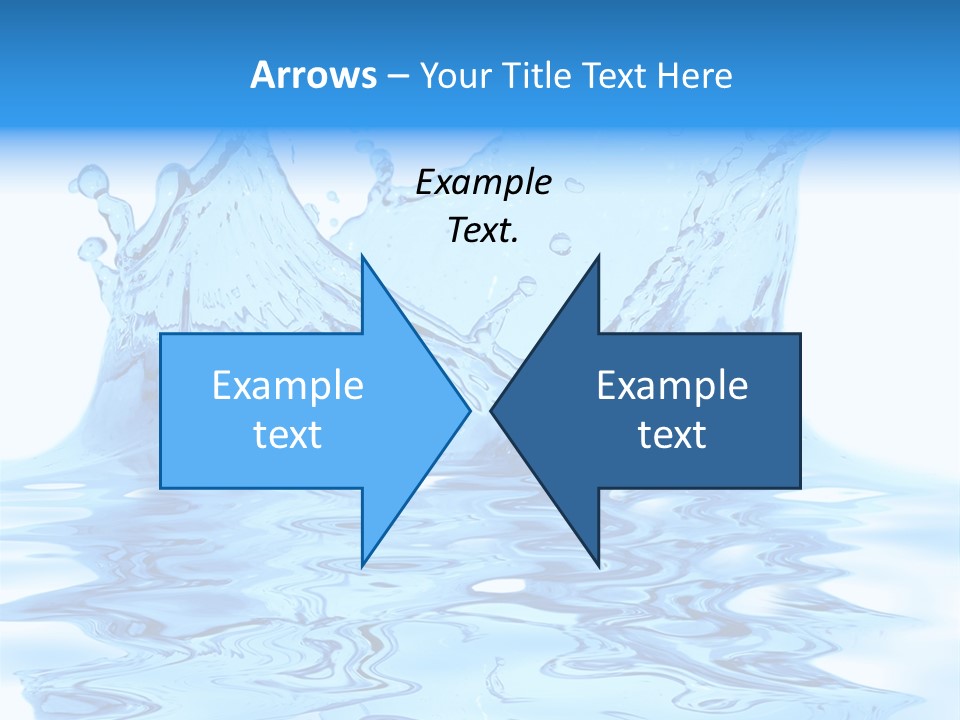 Arrows – Your Title Text Here

Example Text.

Example text

Example text